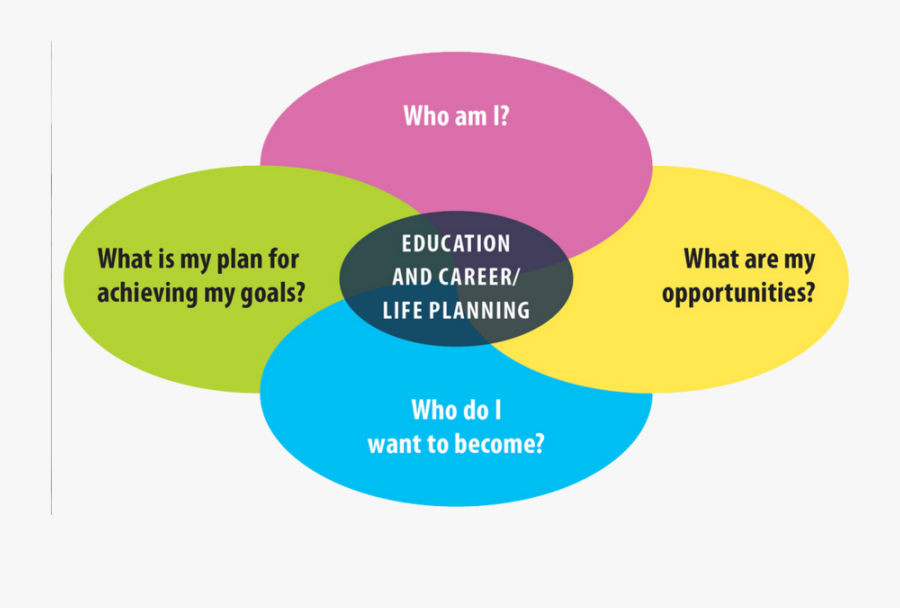 Who am I?

What is my plan for achieving my goals?

EDUCATION AND CAREER/ LIFE PLANNING

What are my opportunities?

Who do I want to become?